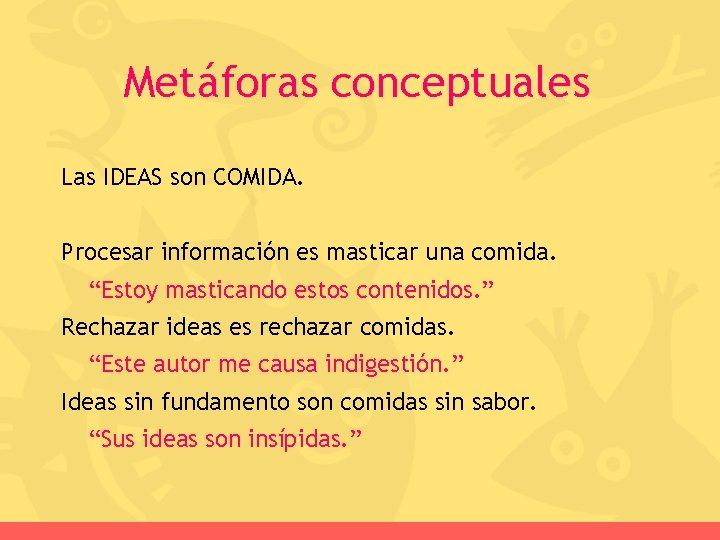 Metáforas conceptuales

Las IDEAS son COMIDA.

Procesar información es masticar una comida.

“Estoy masticando estos contenidos.”

Rechazar ideas es rechazar comidas.

“Este autor me causa indigestión.”

Ideas sin fundamento son comidas sin sabor.

“Sus ideas son insípidas.”